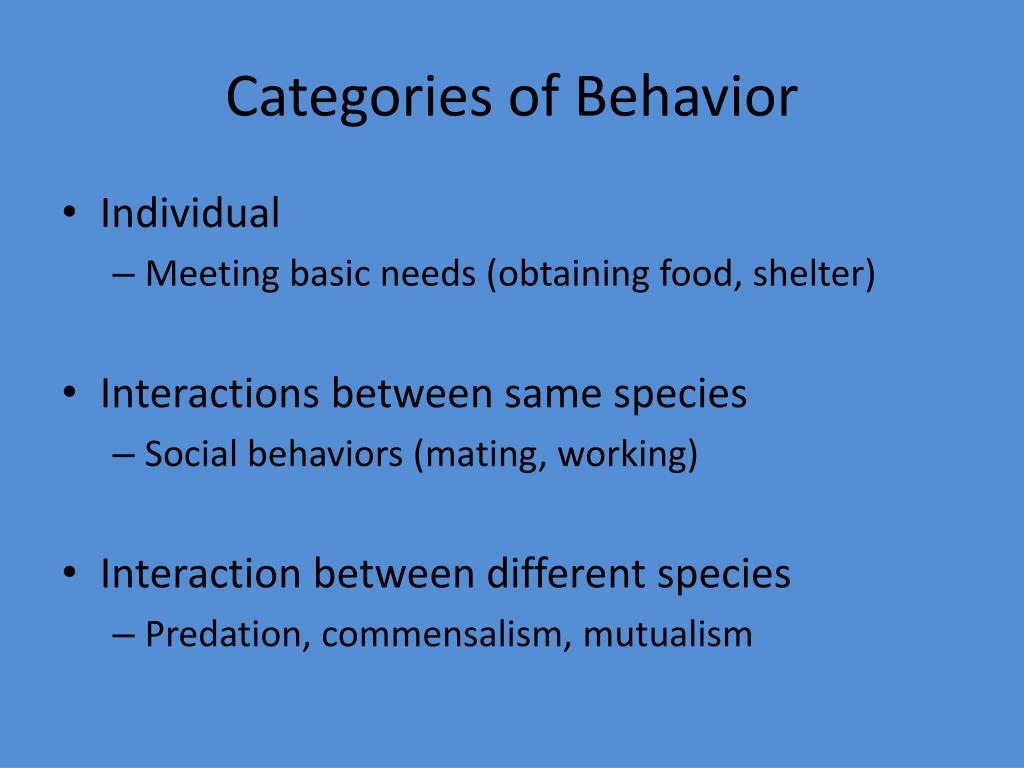 Categories of Behavior

• Individual
– Meeting basic needs (obtaining food, shelter)

• Interactions between same species
– Social behaviors (mating, working)

• Interaction between different species
– Predation, commensalism, mutualism